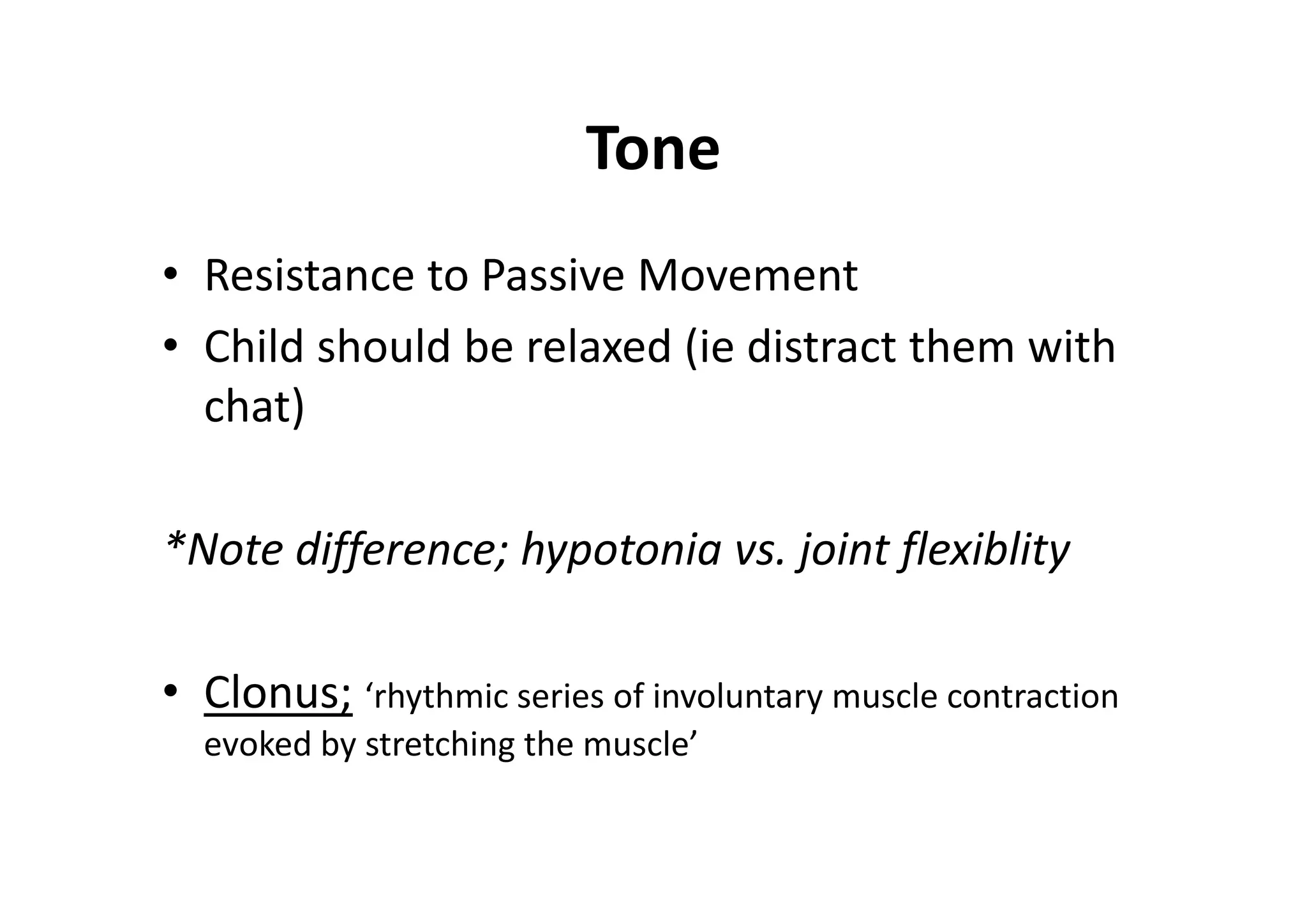 Tone

• Resistance to Passive Movement
• Child should be relaxed (ie distract them with chat)

*Note difference; hypotonia vs. joint flexiblity

• Clonus; ‘rhythmic series of involuntary muscle contraction evoked by stretching the muscle’